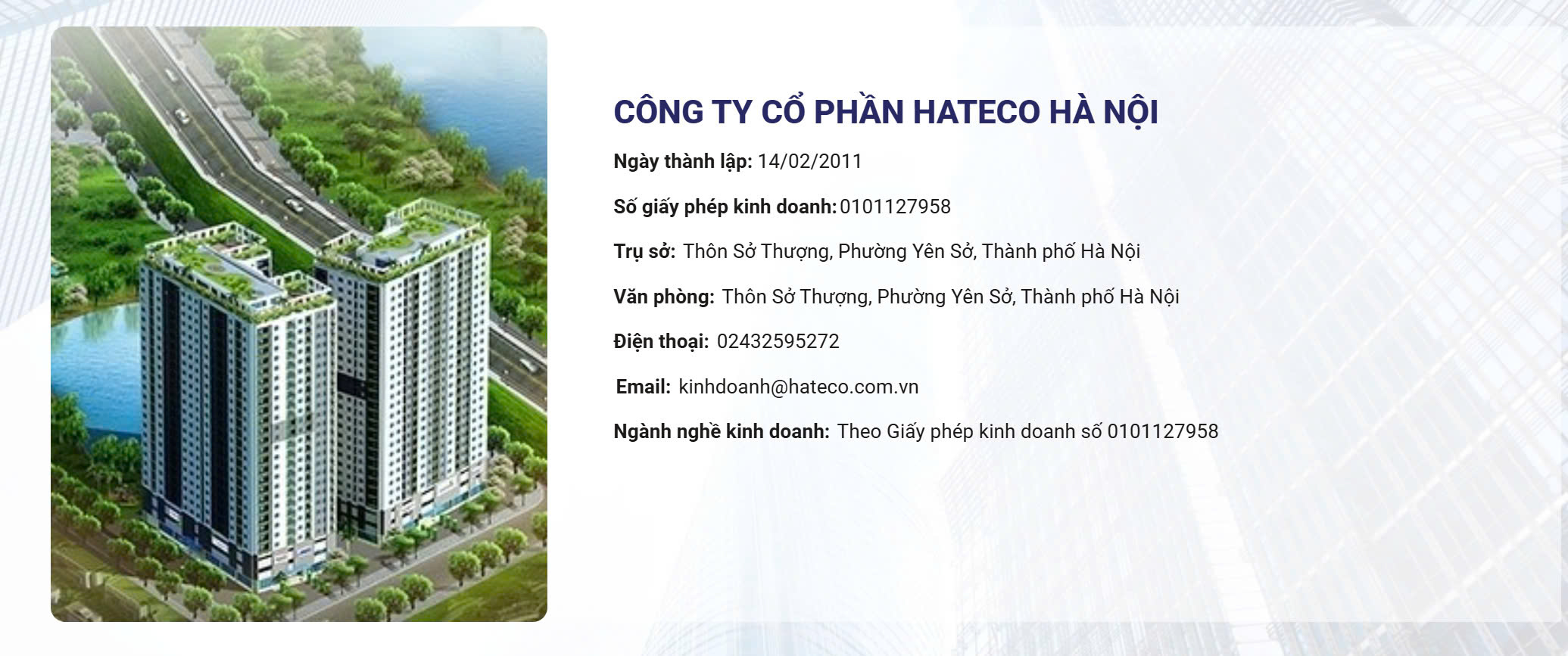 CÔNG TY CỔ PHẦN HATECO HÀ NỘI

Ngày thành lập: 14/02/2011

Số giấy phép kinh doanh: 0101127958

Trụ sở: Thôn Sở Thượng, Phường Yên Sở, Thành phố Hà Nội

Văn phòng: Thôn Sở Thượng, Phường Yên Sở, Thành phố Hà Nội

Điện thoại: 02432595272

Email: kinhdoanh@hateco.com.vn

Ngành nghề kinh doanh: Theo Giấy phép kinh doanh số 0101127958